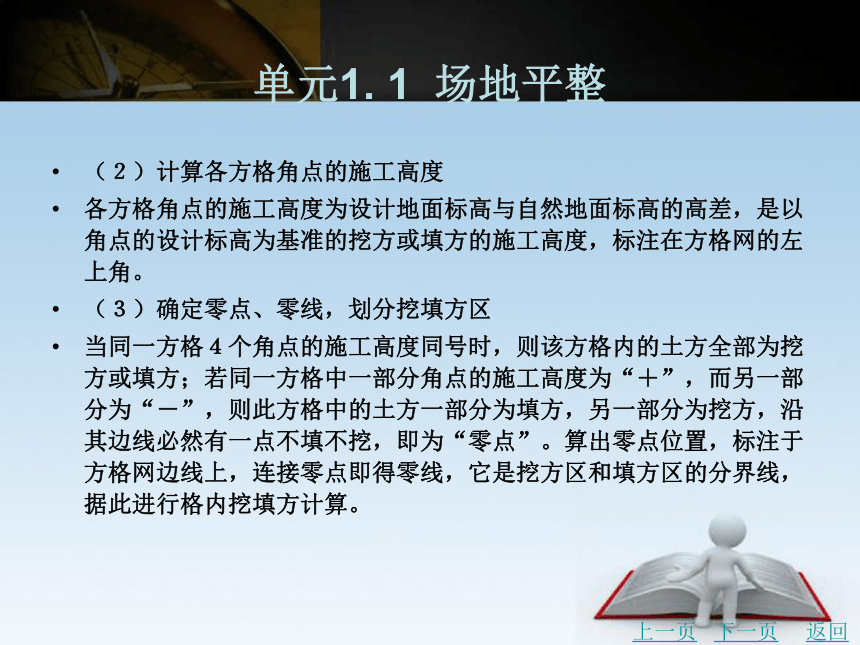 单元1.1 场地平整

• （2）计算各方格角点的施工高度

• 各方格角点的施工高度为设计地面标高与自然地面标高的高差，是以角点的设计标高为基准的挖方或填方的施工高度，标注在方格网的左上角。

• （3）确定零点、零线，划分挖填方区

• 当同一方格4个角点的施工高度同号时，则该方格内的土方全部为挖方或填方；若同一方格中一部分角点的施工高度为“＋”，而另一部分为“－”，则此方格中的土方一部分为填方，另一部分为挖方，沿其边线必然有一点不填不挖，即为“零点”。算出零点位置，标注于方格网边线上，连接零点即得零线，它是挖方区和填方区的分界线，据此进行格内挖填方计算。

上一页 下一页 返回